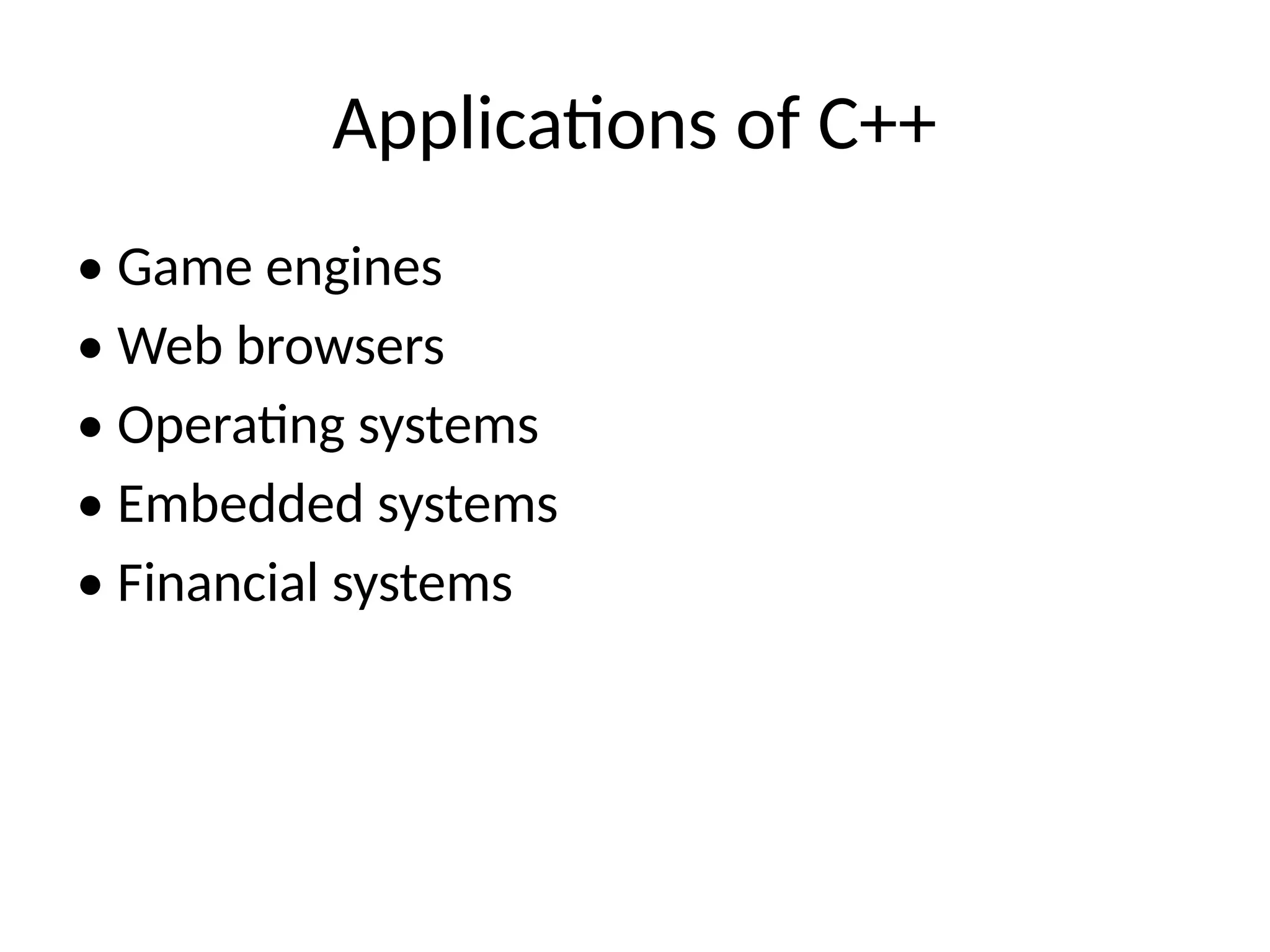 Applications of C++

• Game engines
• Web browsers
• Operating systems
• Embedded systems
• Financial systems